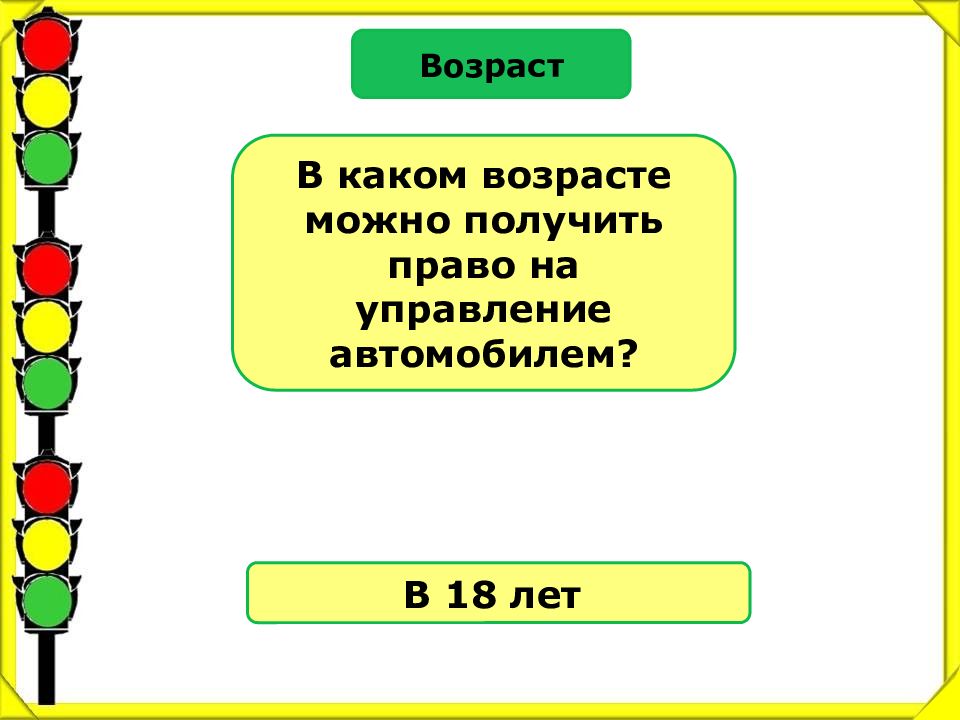 Возраст

В каком возрасте можно получить право на управление автомобилем?

В 18 лет